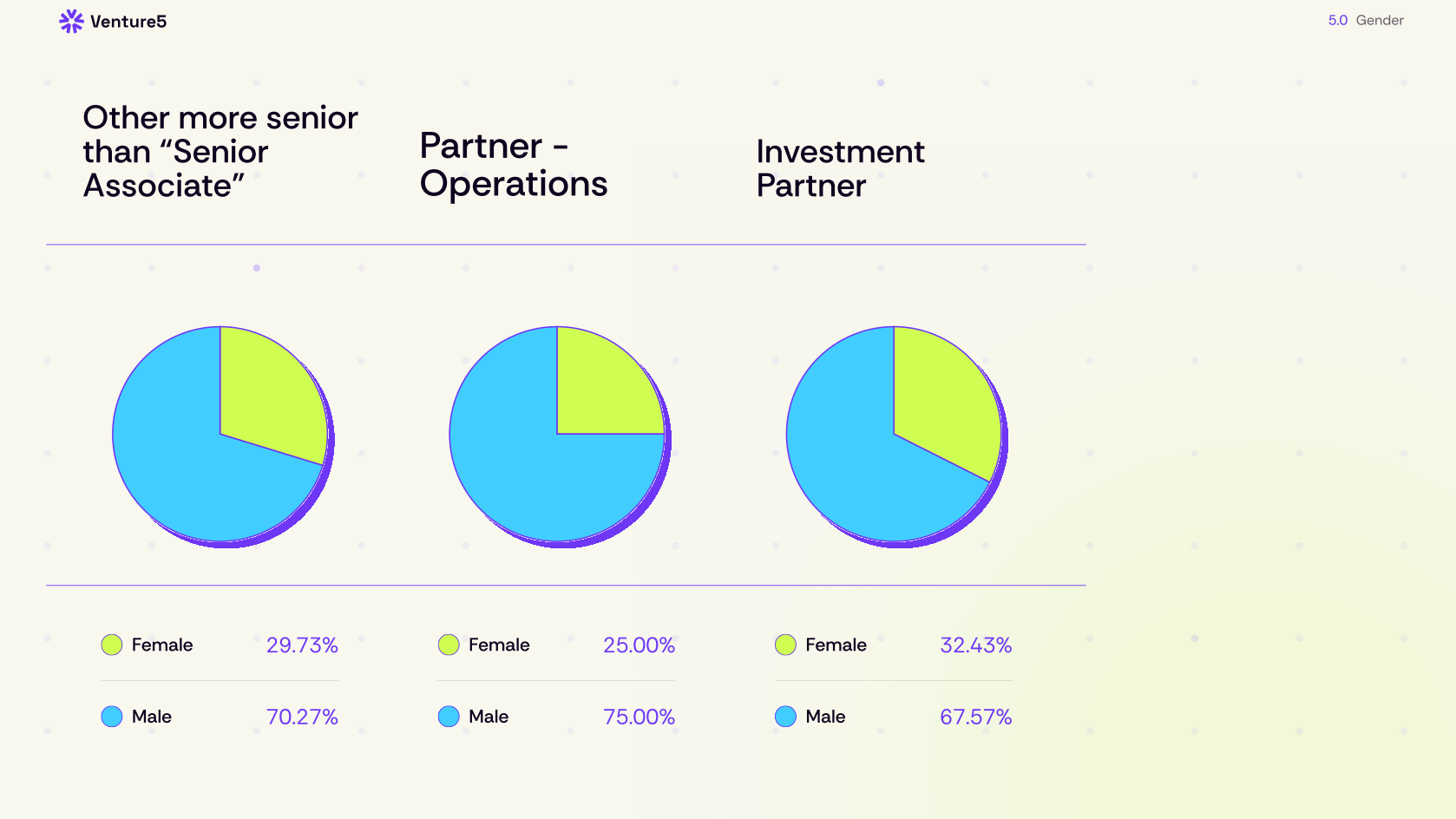 Venture5

5.0 Gender

Other more senior than “Senior Associate”

Partner - Operations

Investment Partner

Female 29.73%

Male 70.27%

Female 25.00%

Male 75.00%

Female 32.43%

Male 67.57%